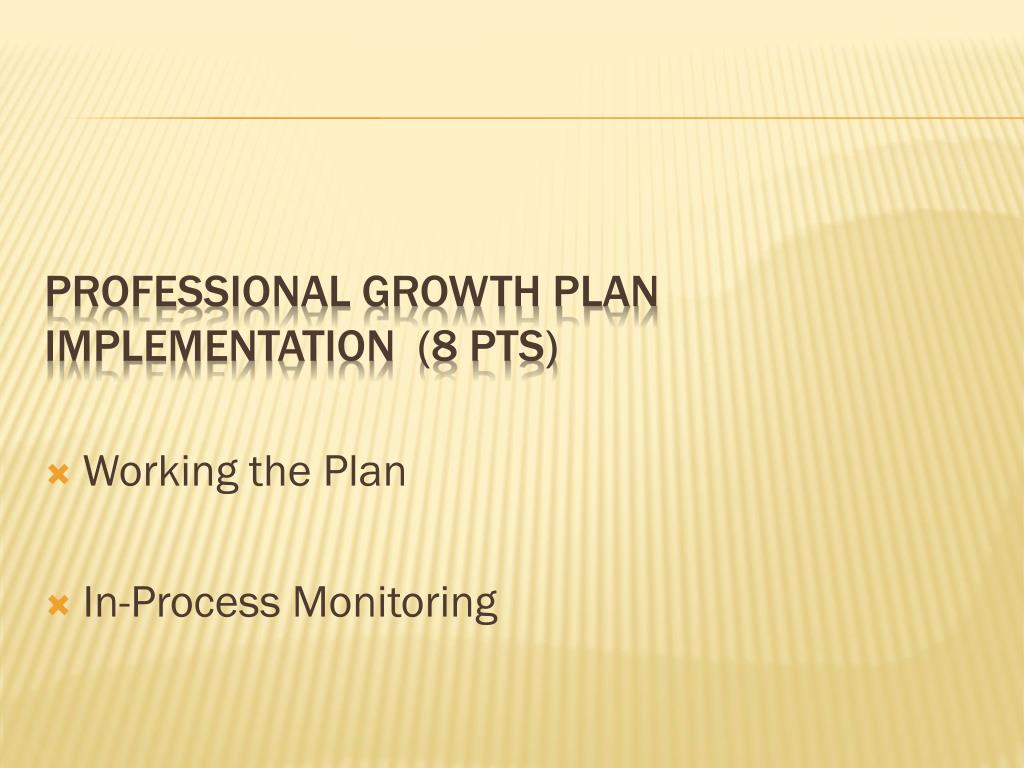 PROFESSIONAL GROWTH PLAN IMPLEMENTATION (8 PTS)

Working the Plan

In-Process Monitoring